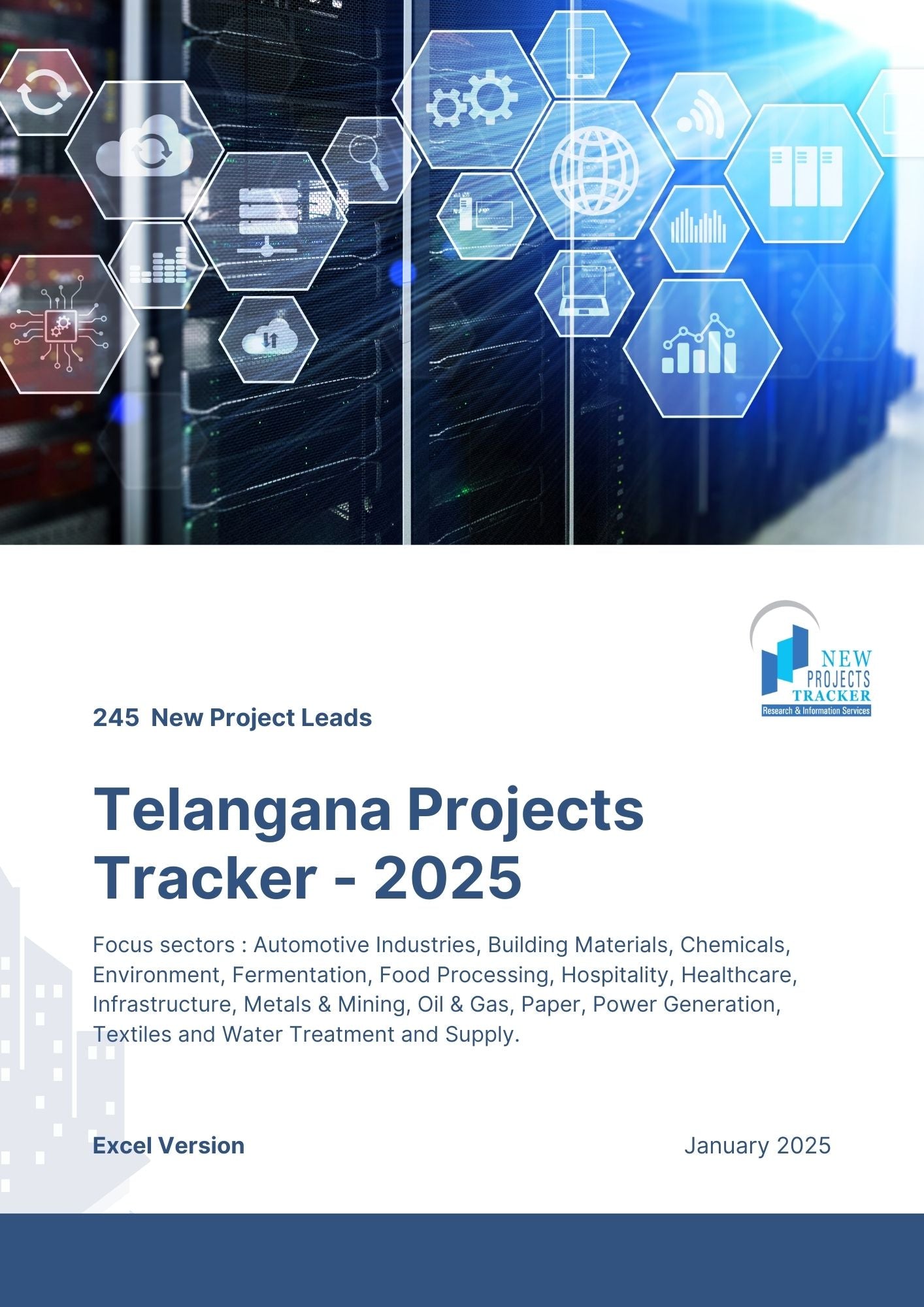 NEW PROJECTS TRACKER
Research & Information Services

245 New Project Leads

Telangana Projects Tracker - 2025

Focus sectors : Automotive Industries, Building Materials, Chemicals, Environment, Fermentation, Food Processing, Hospitality, Healthcare, Infrastructure, Metals & Mining, Oil & Gas, Paper, Power Generation, Textiles and Water Treatment and Supply.

Excel Version

January 2025